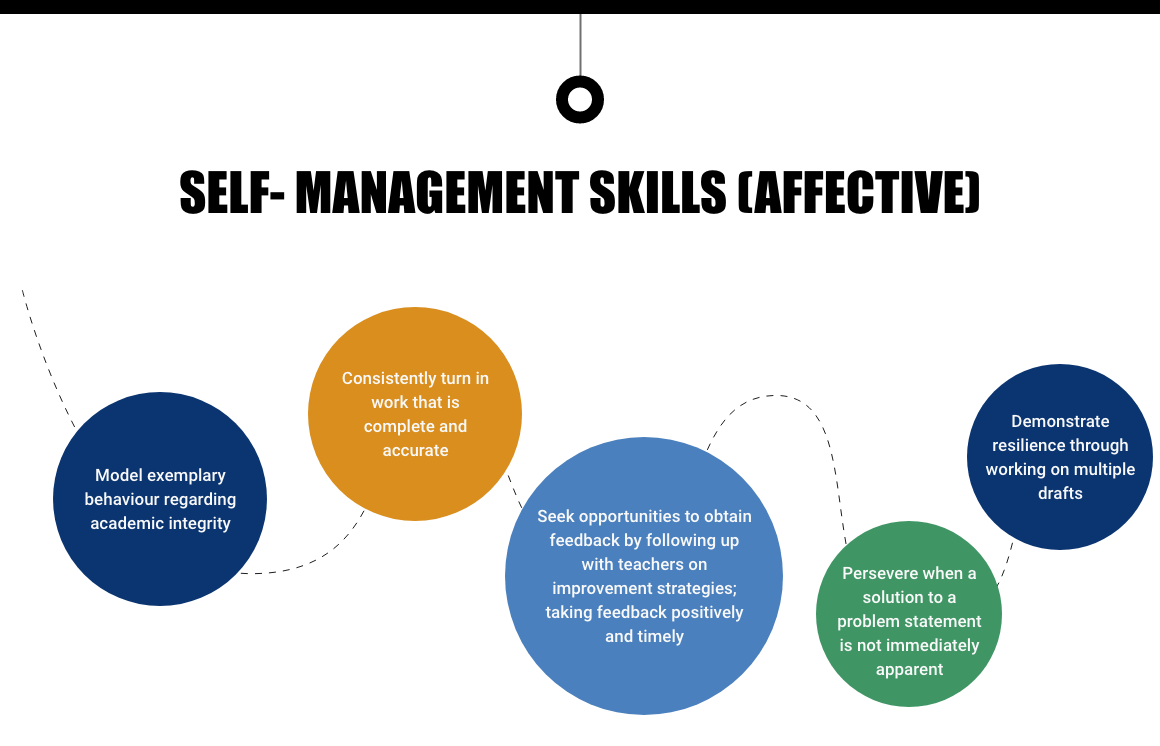 SELF- MANAGEMENT SKILLS (AFFECTIVE)

Model exemplary behaviour regarding academic integrity

Consistently turn in work that is complete and accurate

Seek opportunities to obtain feedback by following up with teachers on improvement strategies; taking feedback positively and timely

Persevere when a solution to a problem statement is not immediately apparent

Demonstrate resilience through working on multiple drafts